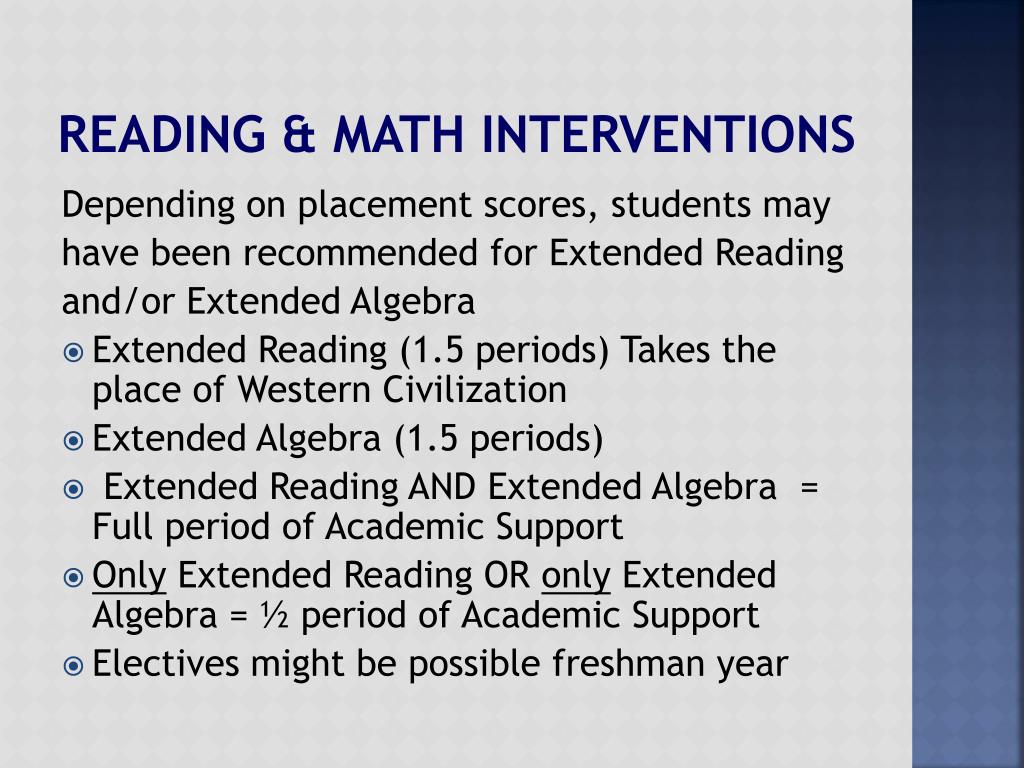 READING & MATH INTERVENTIONS

Depending on placement scores, students may have been recommended for Extended Reading and/or Extended Algebra

Extended Reading (1.5 periods) Takes the place of Western Civilization

Extended Algebra (1.5 periods)

Extended Reading AND Extended Algebra = Full period of Academic Support

Only Extended Reading OR only Extended Algebra = ½ period of Academic Support

Electives might be possible freshman year